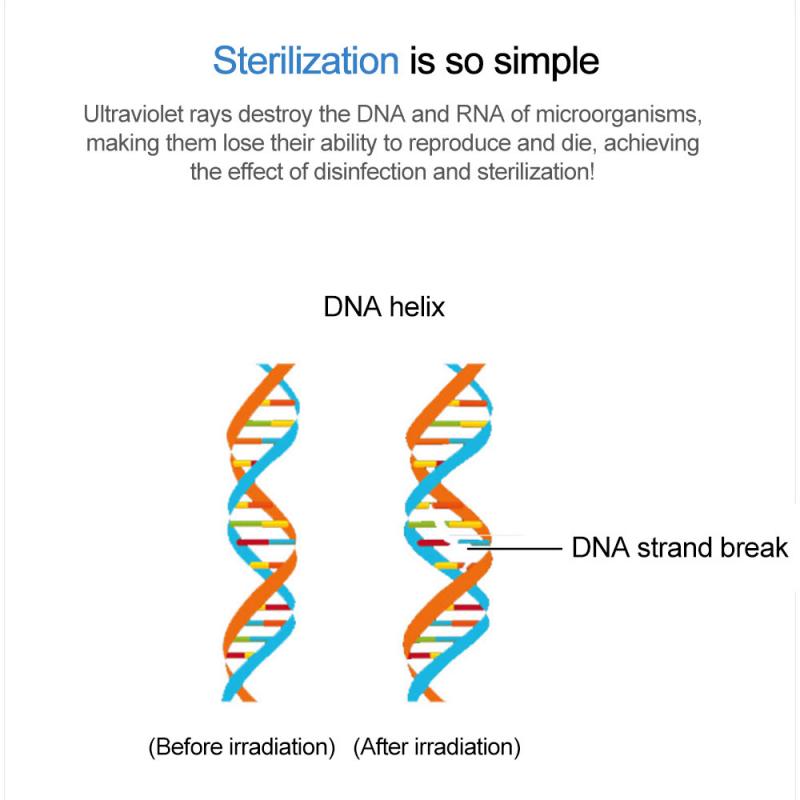 Sterilization is so simple

Ultraviolet rays destroy the DNA and RNA of microorganisms, making them lose their ability to reproduce and die, achieving the effect of disinfection and sterilization!

DNA helix

DNA strand break

(Before irradiation) (After irradiation)